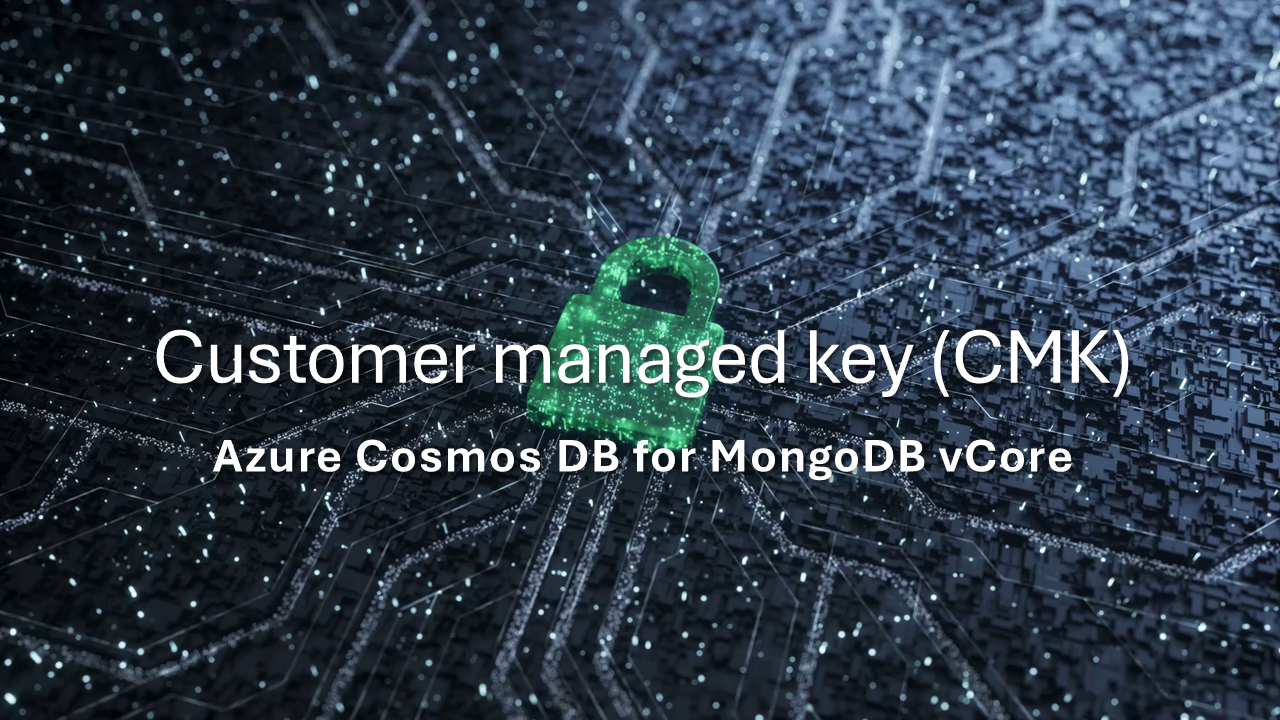 Customer managed key (CMK)

Azure Cosmos DB for MongoDB vCore